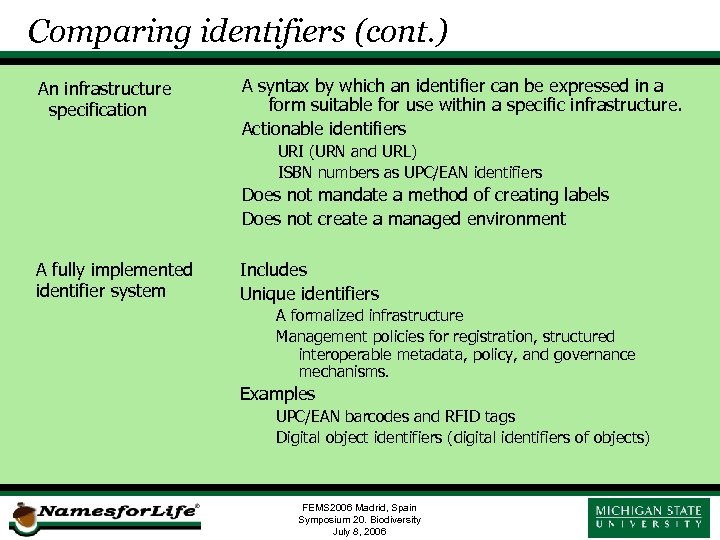 Comparing identifiers (cont.)

An infrastructure specification

A syntax by which an identifier can be expressed in a form suitable for use within a specific infrastructure.

Actionable identifiers

URI (URN and URL)

ISBN numbers as UPC/EAN identifiers

Does not mandate a method of creating labels

Does not create a managed environment

A fully implemented identifier system

Includes

Unique identifiers

A formalized infrastructure

Management policies for registration, structured interoperable metadata, policy, and governance mechanisms.

Examples

UPC/EAN barcodes and RFID tags

Digital object identifiers (digital identifiers of objects)

NamesforLife®

FEMS2006 Madrid, Spain
Symposium 20. Biodiversity
July 8, 2006

MICHIGAN STATE
UNIVERSITY